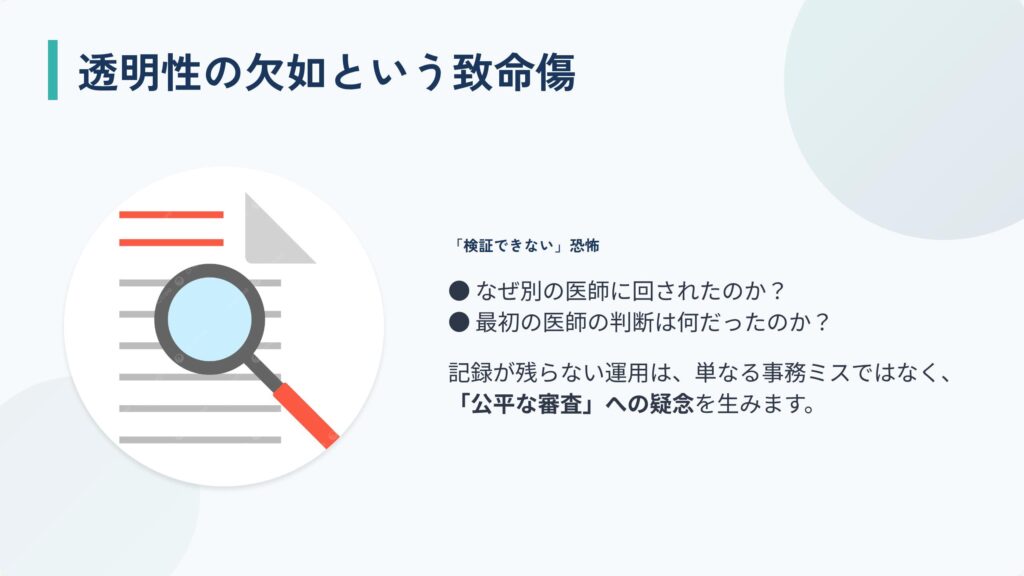 透明性の欠如という致命傷

「検証できない」恐怖

● なぜ別の医師に回されたのか？
● 最初の医師の判断は何だったのか？

記録が残らない運用は、単なる事務ミスではなく、「公平な審査」への疑念を生みます。